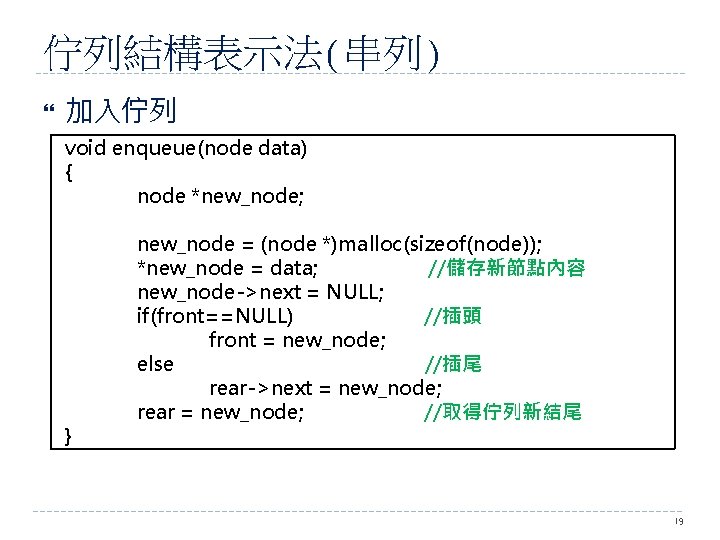 佇列結構表示法(串列)

加入佇列

void enqueue(node data)
{
node *new_node;

new_node = (node *)malloc(sizeof(node));
*new_node = data; //儲存新節點內容
new_node->next = NULL;
if(front==NULL) //插頭
front = new_node;
else //插尾
rear->next = new_node;
rear = new_node; //取得佇列新結尾
}

19